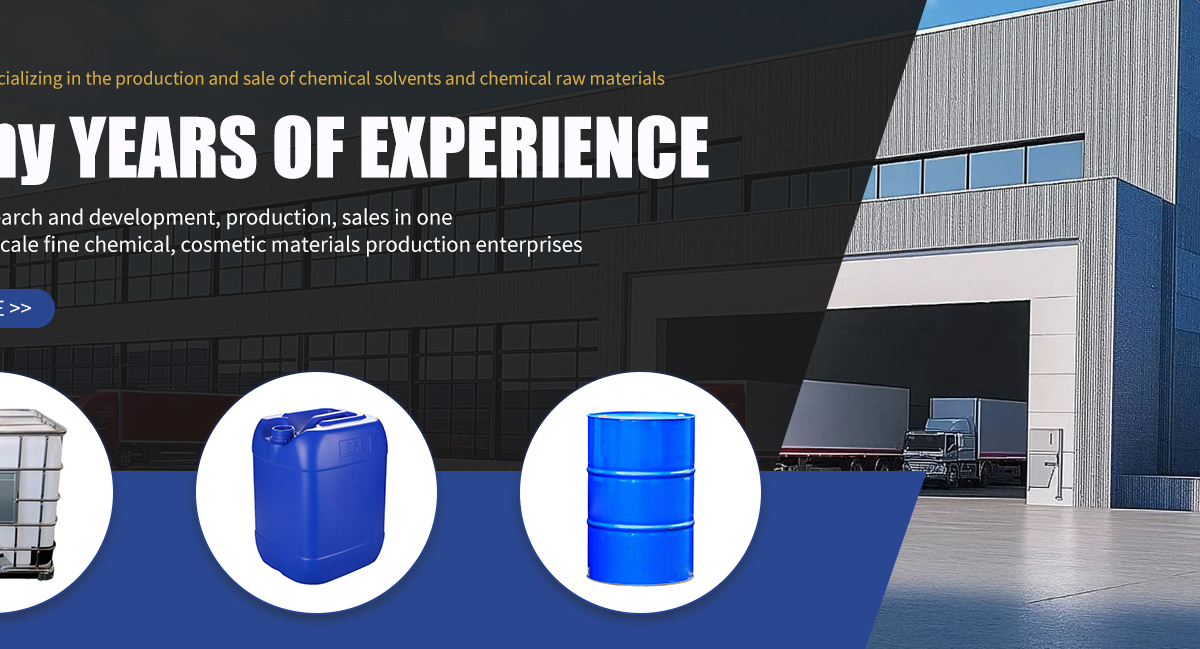 cializing in the production and sale of chemical solvents and chemical raw materials

ny YEARS OF EXPERIENCE

arch and development, production, sales in one
cale fine chemical, cosmetic materials production enterprises

E >>